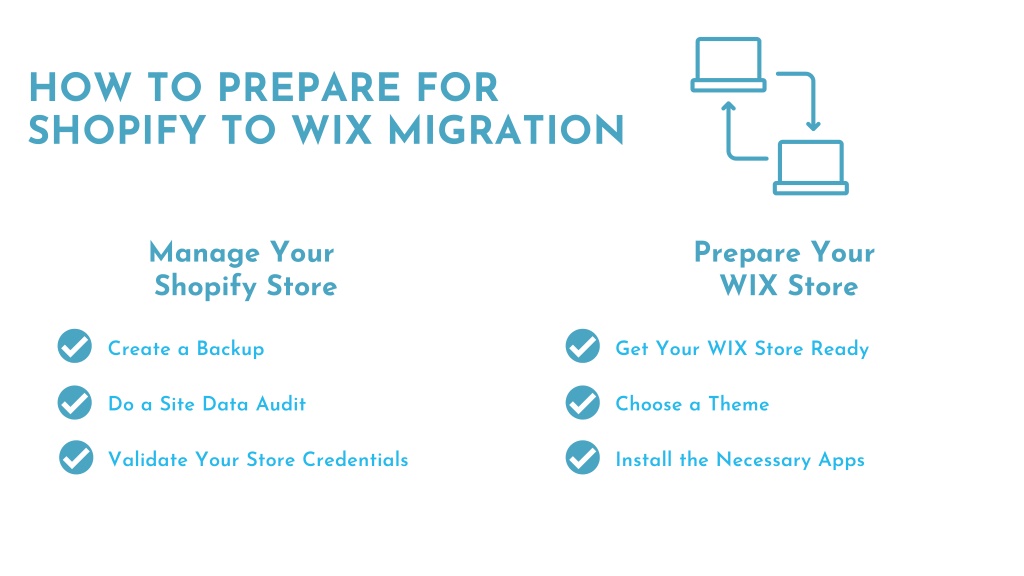 HOW TO PREPARE FOR SHOPIFY TO WIX MIGRATION

Manage Your Shopify Store

Create a Backup

Do a Site Data Audit

Validate Your Store Credentials

Prepare Your WIX Store

Get Your WIX Store Ready

Choose a Theme

Install the Necessary Apps